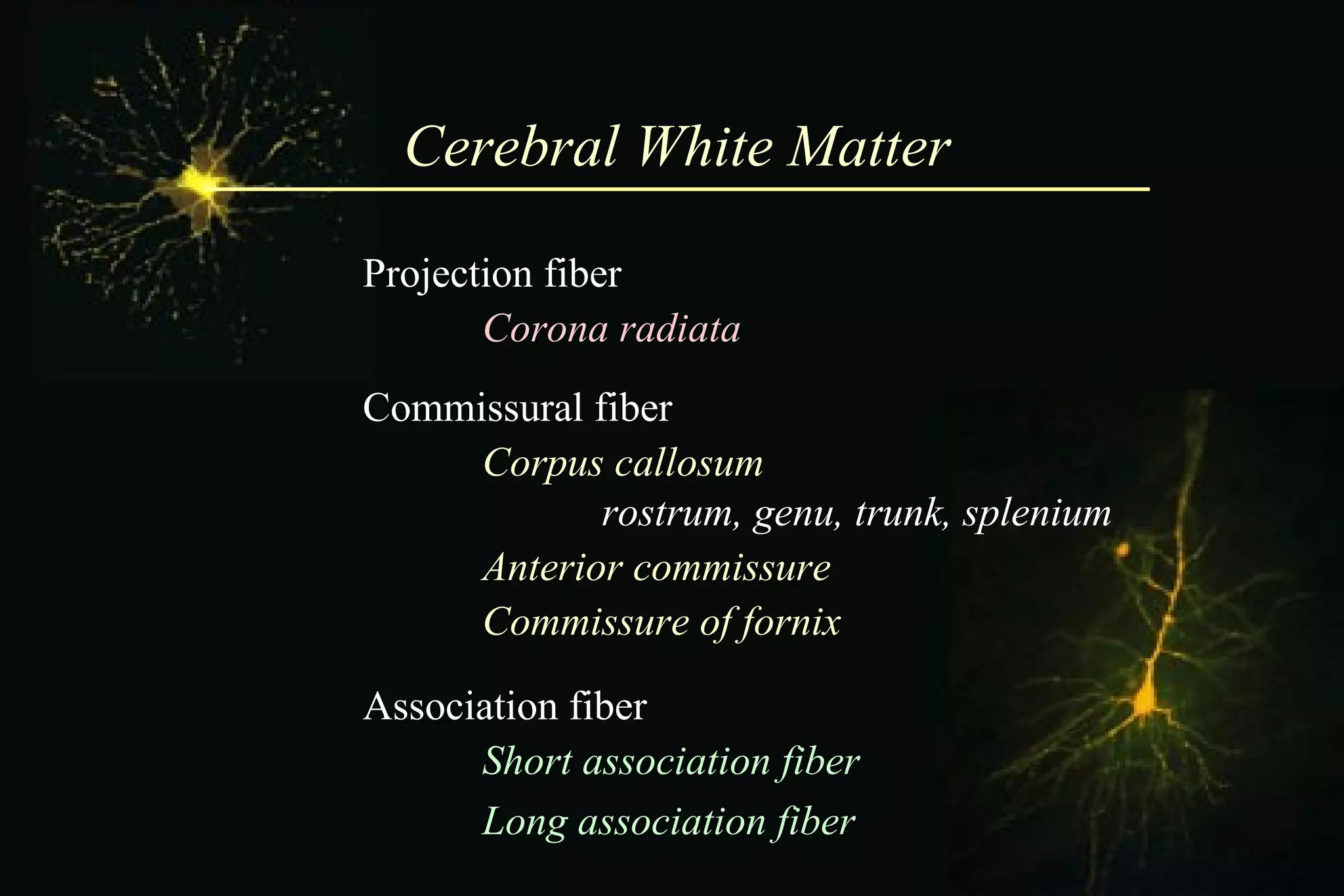 Cerebral White Matter

Projection fiber

Corona radiata

Commissural fiber

Corpus callosum

rostrum, genu, trunk, splenium

Anterior commissure

Commissure of fornix

Association fiber

Short association fiber

Long association fiber